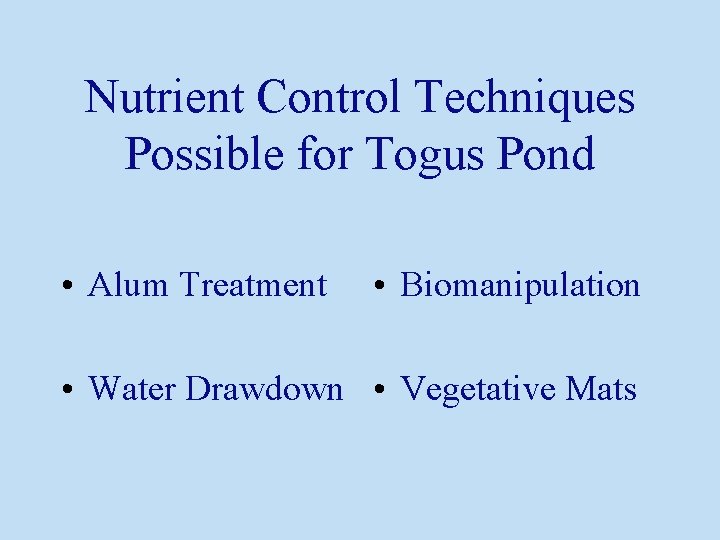 Nutrient Control Techniques Possible for Togus Pond

• Alum Treatment

• Water Drawdown

• Biomanipulation

• Vegetative Mats